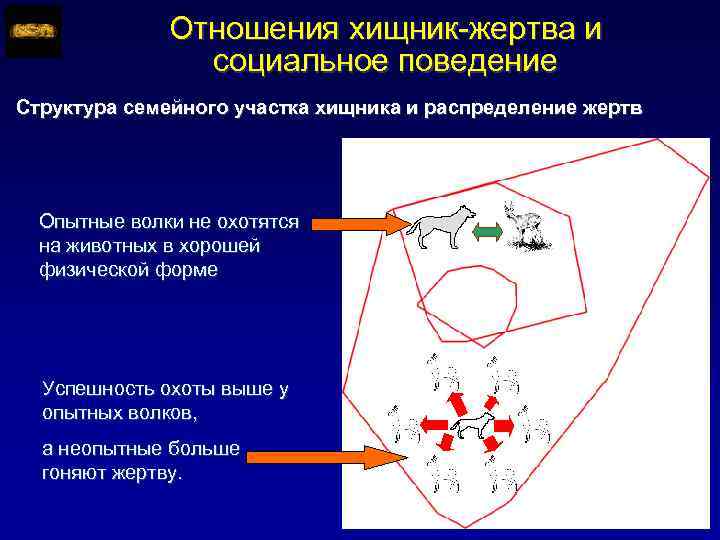 Отношения хищник-жертва и социальное поведение

Структура семейного участка хищника и распределение жертв

Опытные волки не охотятся на животных в хорошей физической форме

Успешность охоты выше у опытных волков,

а неопытные больше гоняют жертву.